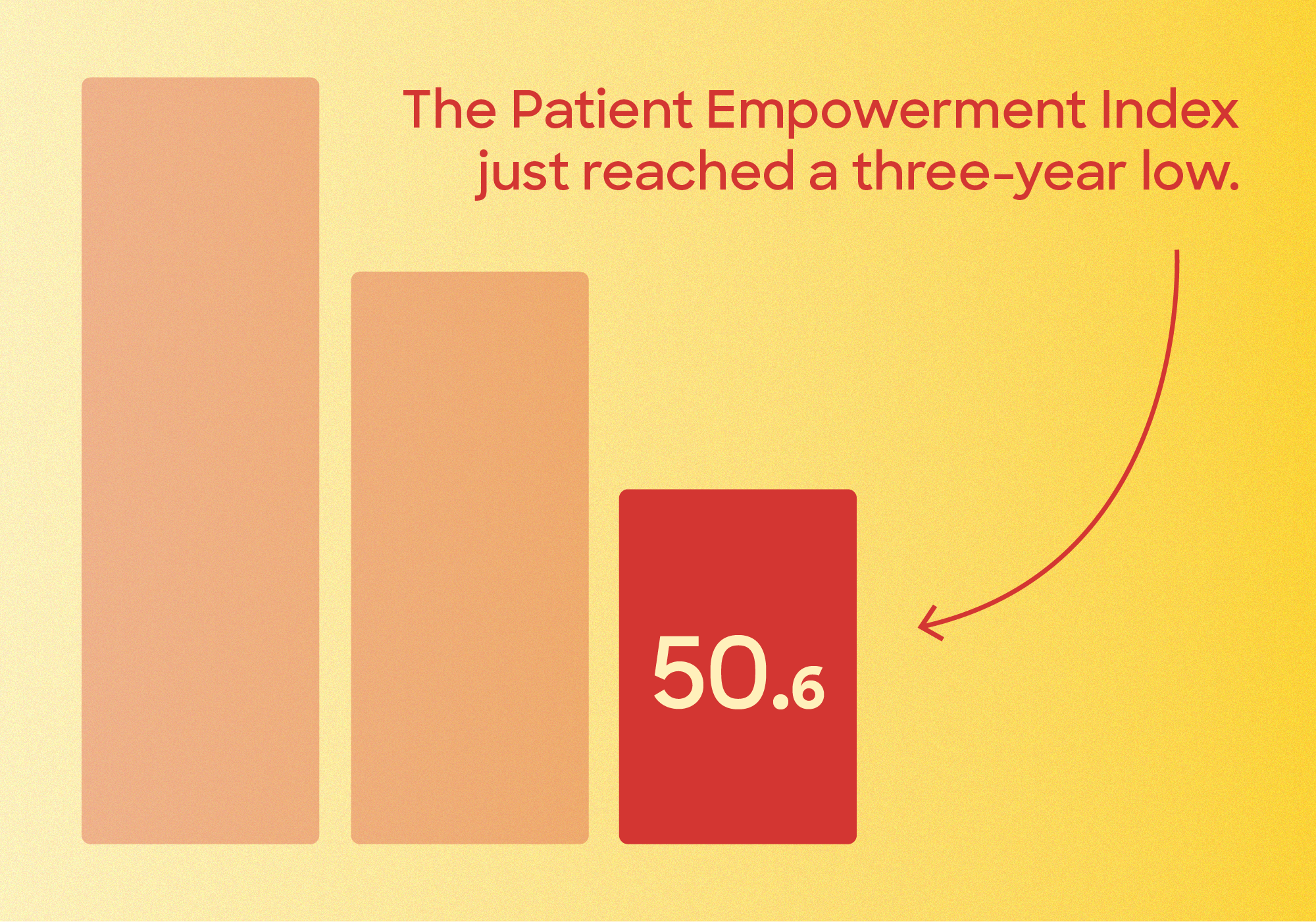 The Patient Empowerment Index just reached a three-year low.

50.6